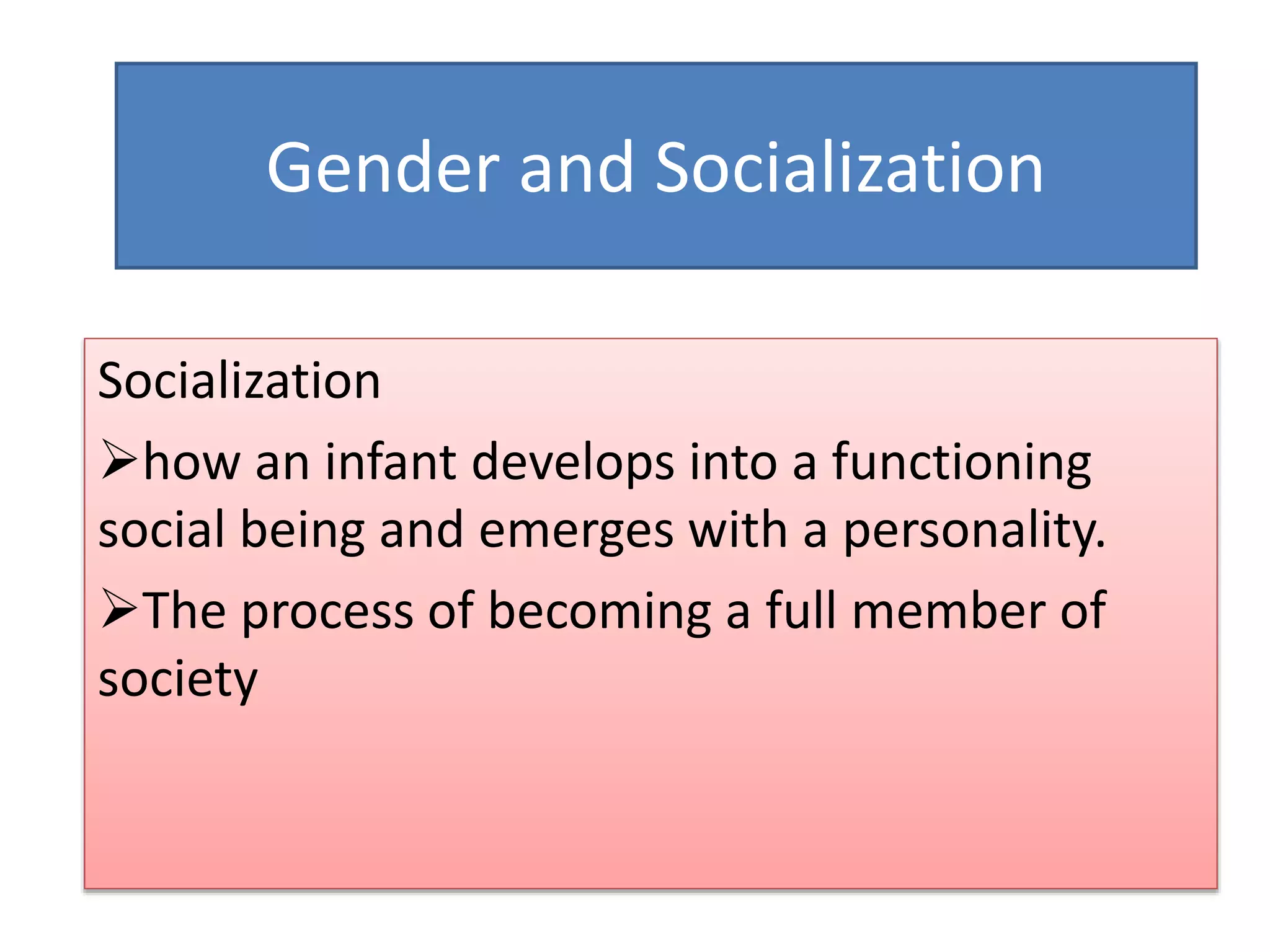 Gender and Socialization

Socialization

➢how an infant develops into a functioning social being and emerges with a personality.

➢The process of becoming a full member of society